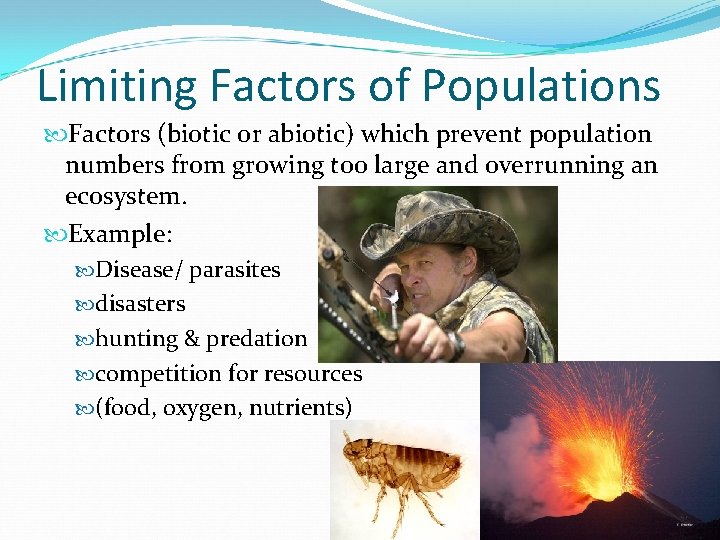 Limiting Factors of Populations

Factors (biotic or abiotic) which prevent population numbers from growing too large and overrunning an ecosystem.

Example:

Disease/ parasites

disasters

hunting & predation

competition for resources

(food, oxygen, nutrients)